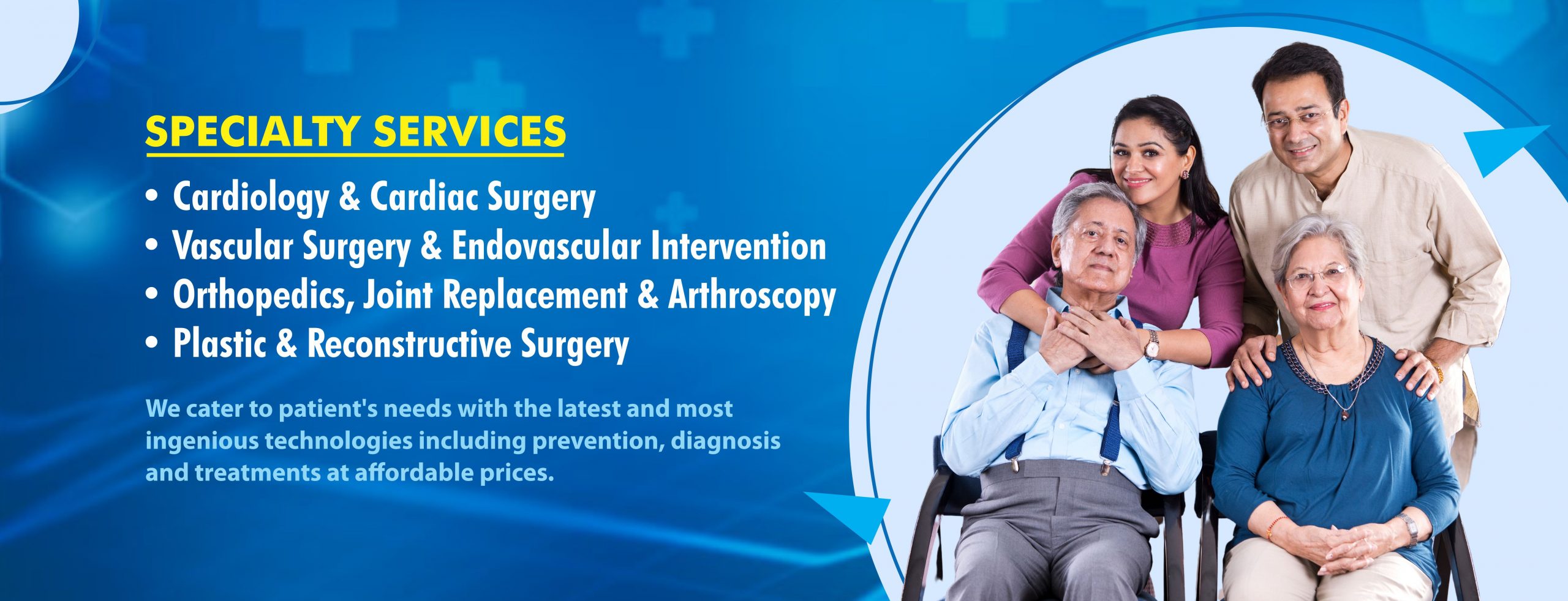 SPECIALTY SERVICES

• Cardiology & Cardiac Surgery
• Vascular Surgery & Endovascular Intervention
• Orthopedics, Joint Replacement & Arthroscopy
• Plastic & Reconstructive Surgery

We cater to patient's needs with the latest and most ingenious technologies including prevention, diagnosis and treatments at affordable prices.